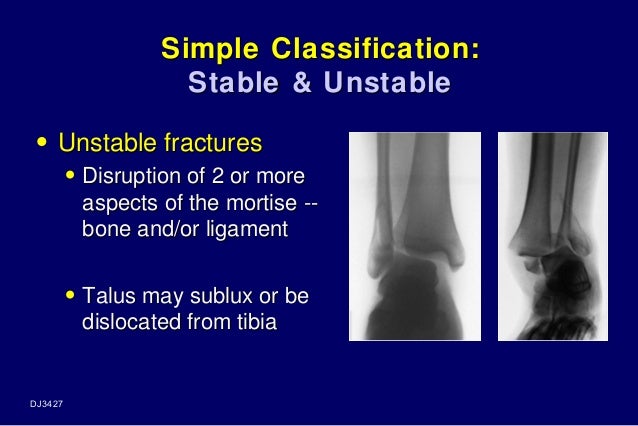 Simple Classification:
Stable & Unstable

• Unstable fractures
• Disruption of 2 or more aspects of the mortise -- bone and/or ligament

• Talus may sublux or be dislocated from tibia

DJ3427